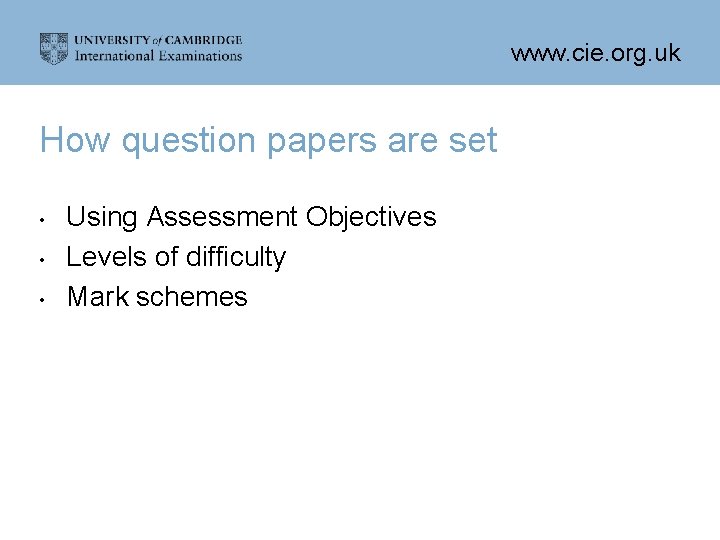 UNIVERSITY of CAMBRIDGE
International Examinations

www.cie.org.uk

How question papers are set

• Using Assessment Objectives
• Levels of difficulty
• Mark schemes